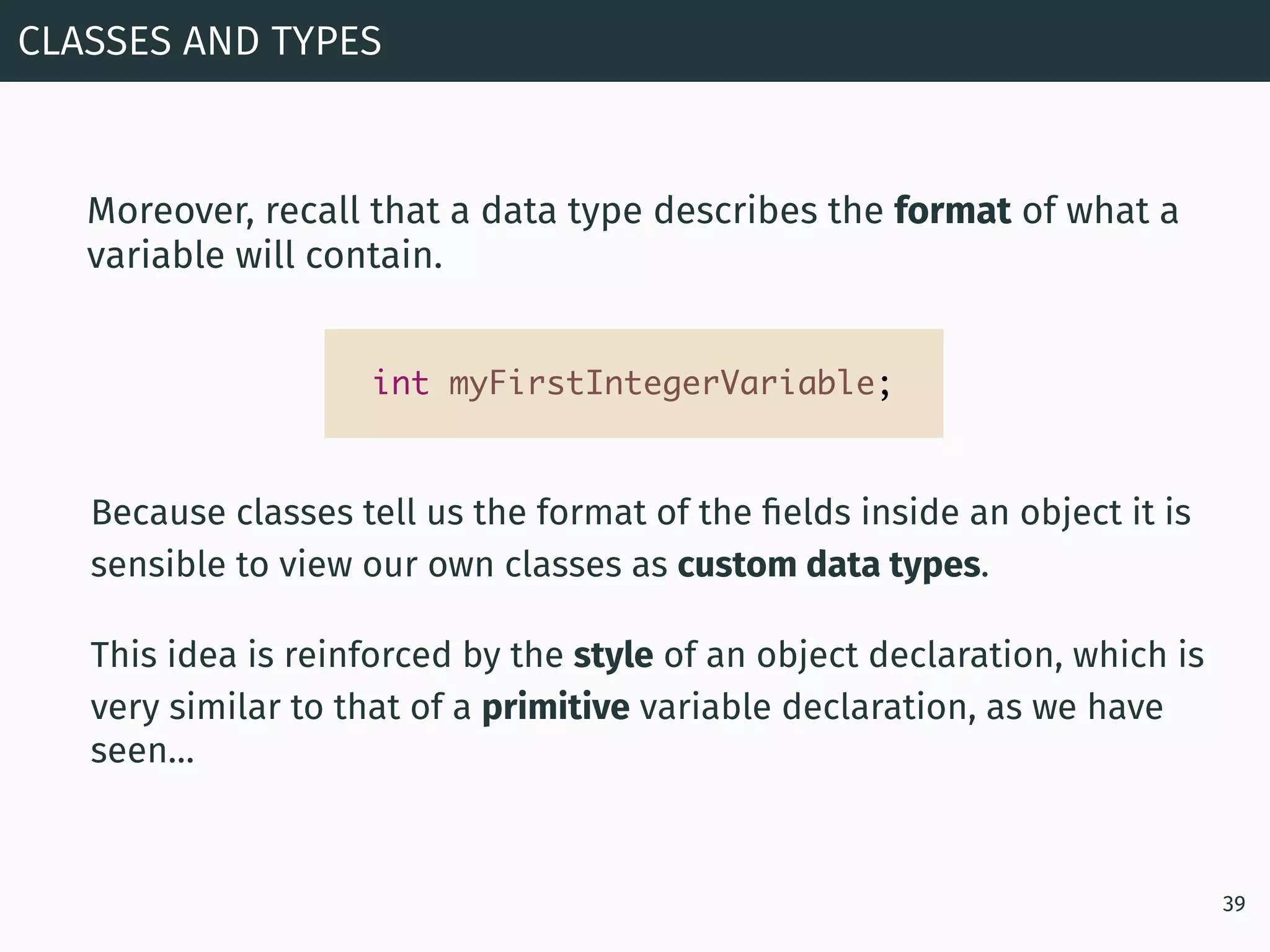 CLASSES AND TYPES

Moreover, recall that a data type describes the format of what a variable will contain.

int myFirstIntegerVariable;

Because classes tell us the format of the fields inside an object it is sensible to view our own classes as custom data types.

This idea is reinforced by the style of an object declaration, which is very similar to that of a primitive variable declaration, as we have seen...

39